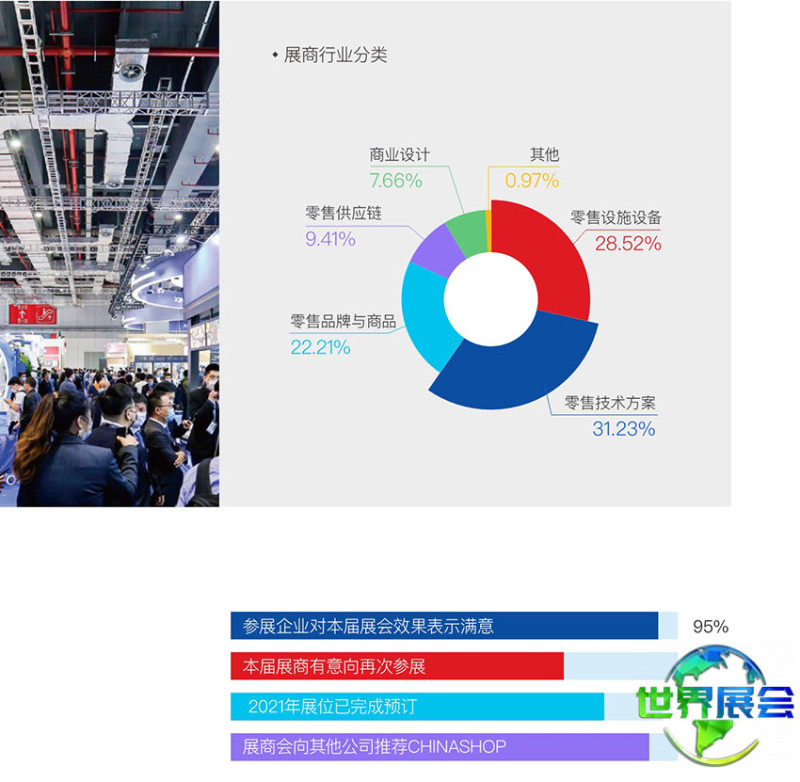 • 展商行业分类

商业设计
7.66%

其他
0.97%

零售供应链
9.41%

零售设施设备
28.52%

零售品牌与商品
22.21%

零售技术方案
31.23%

参展企业对本届展会效果表示满意 95%

本届展商有意向再次参展

2021年展位已完成预订

展商会向其他公司推荐CHINASHOP

世界展会